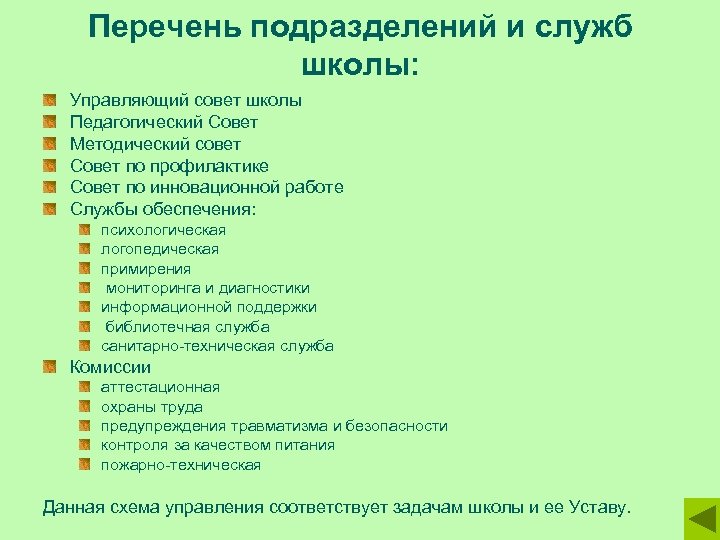 Перечень подразделений и служб школы:

Управляющий совет школы
Педагогический Совет
Методический совет
Совет по профилактике
Совет по инновационной работе
Службы обеспечения:
психологическая
логопедическая
примирения
мониторинга и диагностики
информационной поддержки
библиотечная служба
санитарно-техническая служба
Комиссии
аттестационная
охраны труда
предупреждения травматизма и безопасности
контроля за качеством питания
пожарно-техническая

Данная схема управления соответствует задачам школы и ее Уставу.